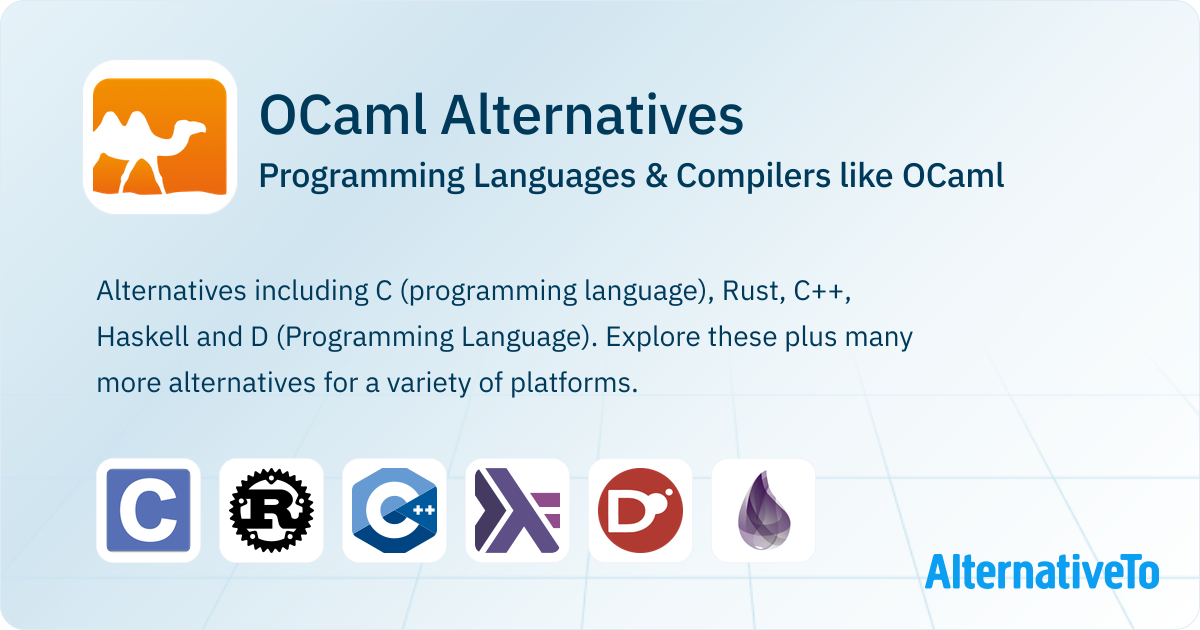 OCaml Alternatives

Programming Languages & Compilers like OCaml

Alternatives including C (programming language), Rust, C++, Haskell and D (Programming Language). Explore these plus many more alternatives for a variety of platforms.

C

R

C++

D

AlternativeTo